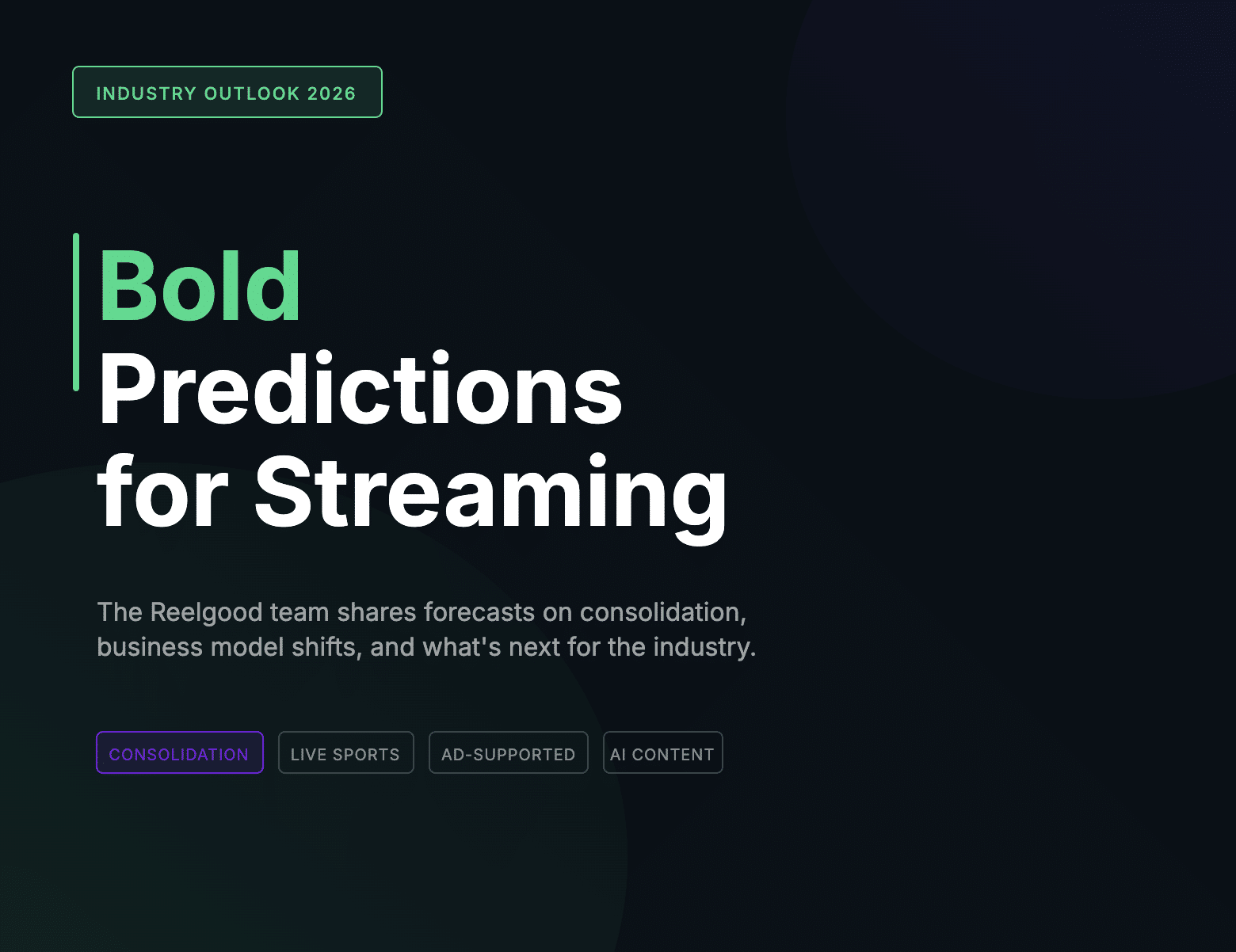 INDUSTRY OUTLOOK 2026

Bold Predictions for Streaming

The Reelgood team shares forecasts on consolidation, business model shifts, and what's next for the industry.

CONSOLIDATION

LIVE SPORTS

AD-SUPPORTED

AI CONTENT